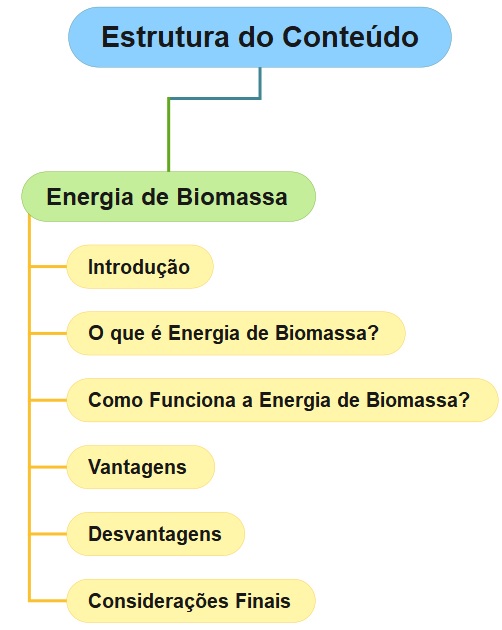 Estrutura do Conteúdo

Energia de Biomassa

Introdução

O que é Energia de Biomassa?

Como Funciona a Energia de Biomassa?

Vantagens

Desvantagens

Considerações Finais